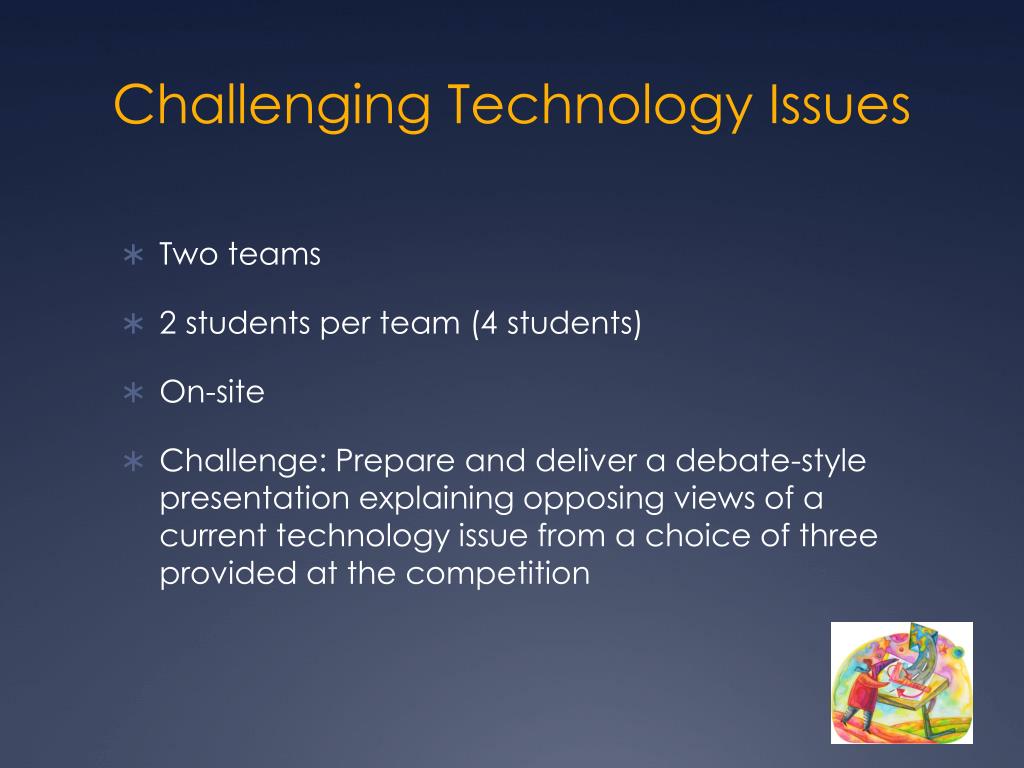 Challenging Technology Issues

∗ Two teams

∗ 2 students per team (4 students)

∗ On-site

∗ Challenge: Prepare and deliver a debate-style presentation explaining opposing views of a current technology issue from a choice of three provided at the competition